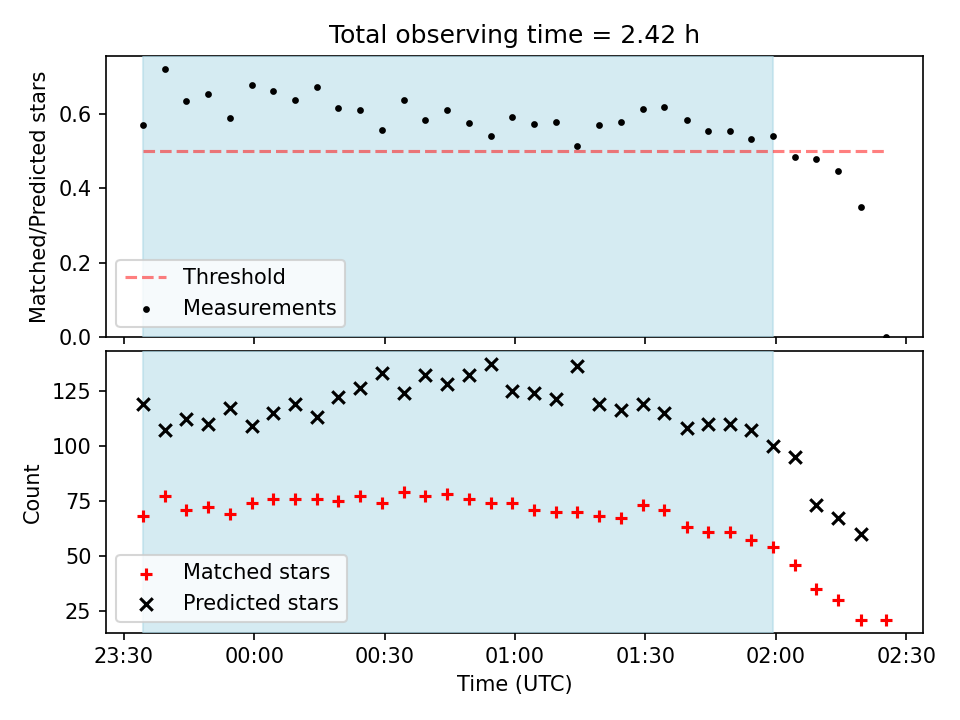 Total observing time = 2.42 h

Matched/Predicted stars

0.6
0.4
0.2
0.0

Threshold
Measurements

Count

125
100
75
50
25

Matched stars
Predicted stars

23:30
00:00
00:30
01:00
01:30
02:00
02:30

Time (UTC)